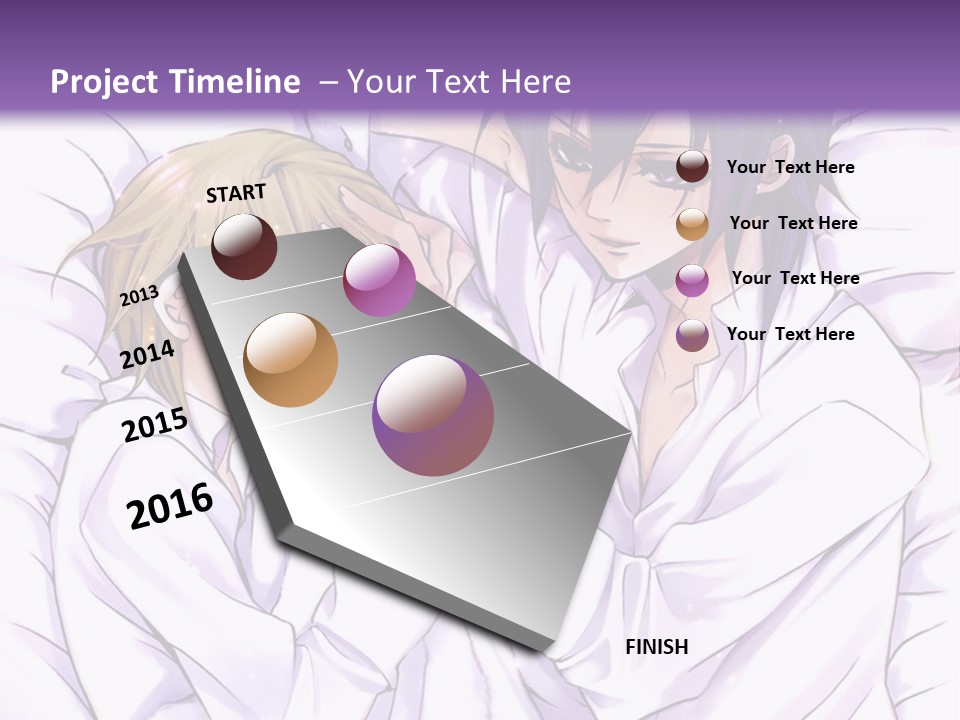 Project Timeline – Your Text Here

START

2013

2014

2015

2016

FINISH

Your Text Here

Your Text Here

Your Text Here

Your Text Here